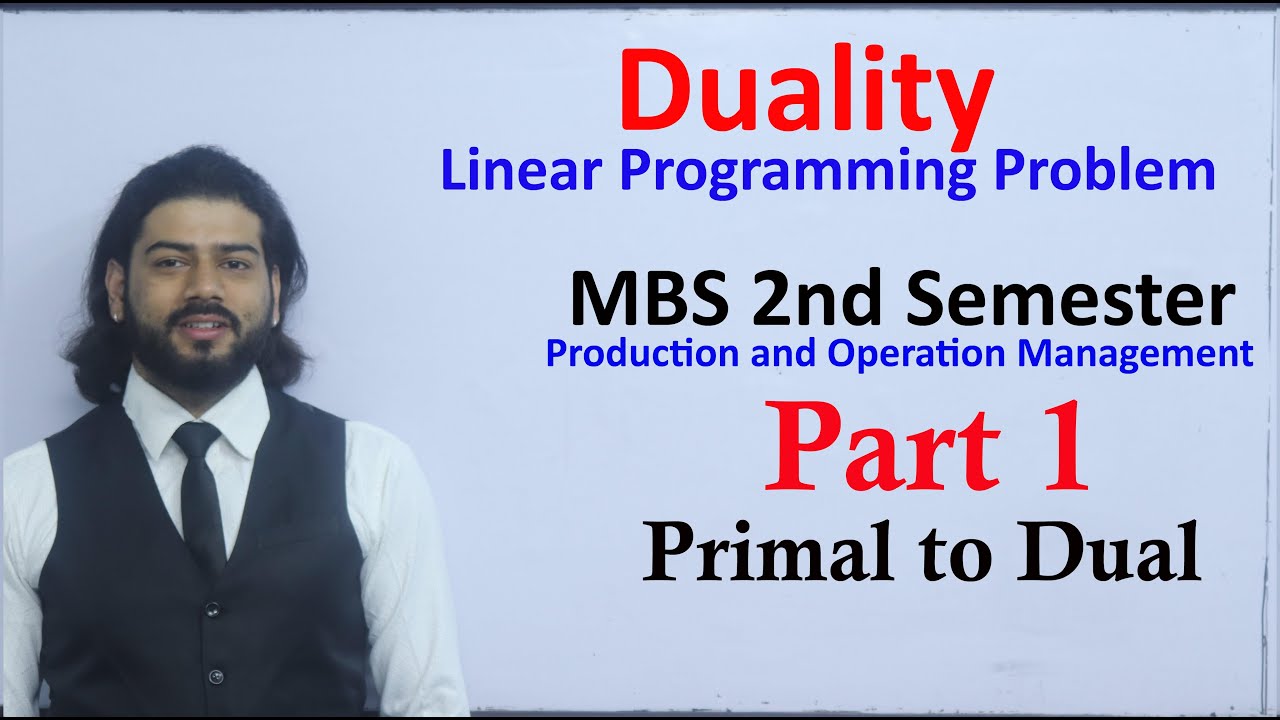 Duality
Linear Programming Problem

MBS 2nd Semester
Production and Operation Management

Part 1
Primal to Dual